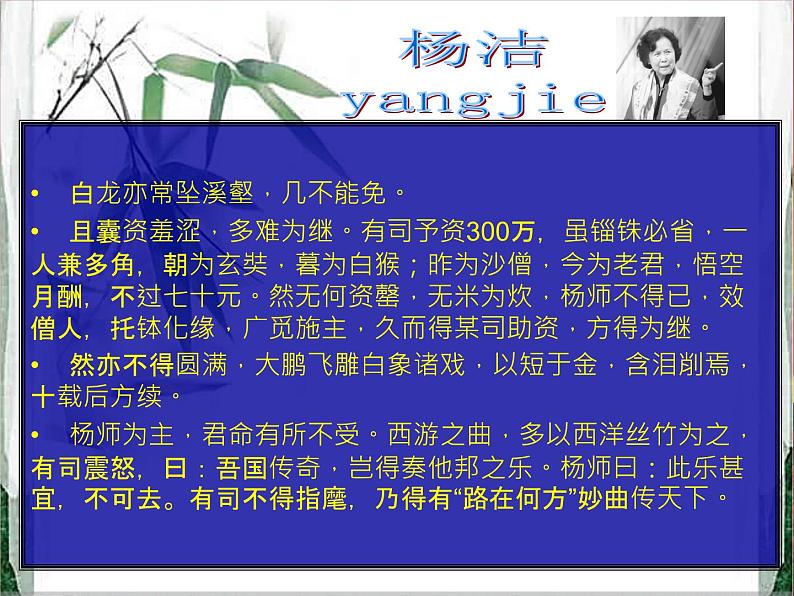 杨洁
yangjie

• 白龙亦常坠溪壑，几不能免。
• 且囊资羞涩，多难为继。有司予资300万，虽锱铢必省，一人兼多角，朝为玄奘，暮为白猴；昨为沙僧，今为老君，悟空月酬，不过七十元。然无何资罄，无米为炊，杨师不得已，效僧人，托钵化缘，广觅施主，久而得某司助资，方得为继。
• 然亦不得圆满，大鹏飞雕白象诸戏，以短于金，含泪削焉，十载后方续。
• 杨师为主，君命有所不受。西游之曲，多以西洋丝竹为之，有司震怒，曰：吾国传奇，岂得奏他邦之乐。杨师曰：此乐甚宜，不可去。有司不得指麾，乃得有“路在何方”妙曲传天下。